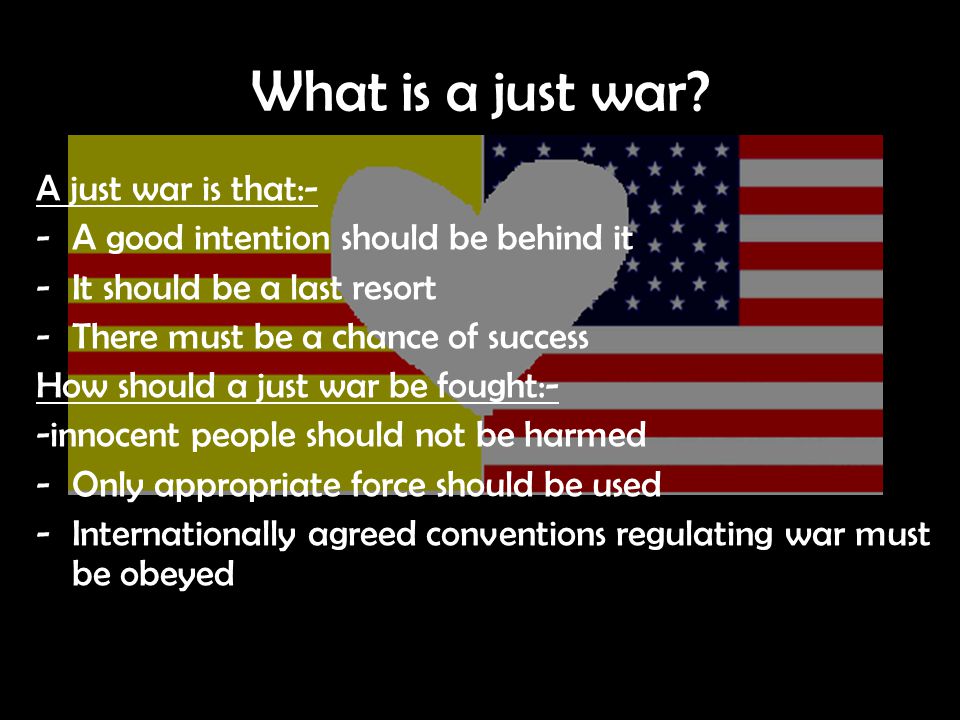 What is a just war?

A just war is that:-

- A good intention should be behind it
- It should be a last resort
- There must be a chance of success

How should a just war be fought:-

-innocent people should not be harmed
- Only appropriate force should be used
- Internationally agreed conventions regulating war must be obeyed